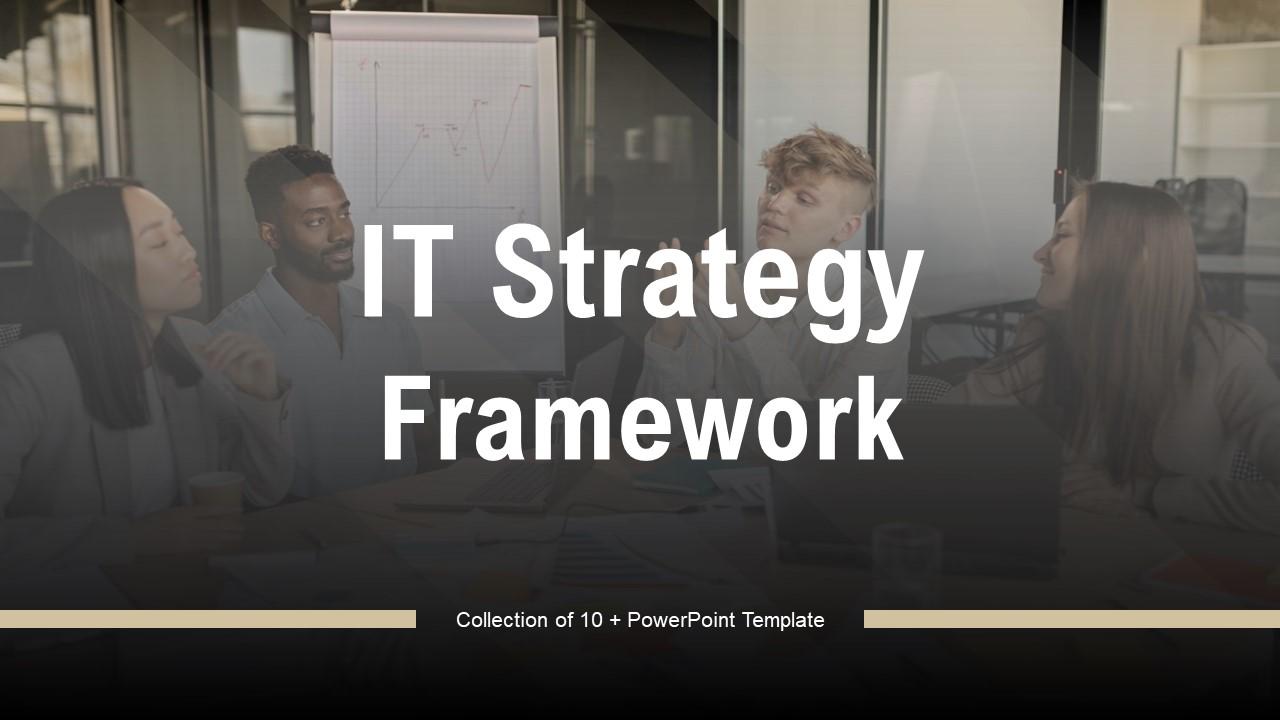 IT Strategy Framework

Collection of 10 + PowerPoint Template